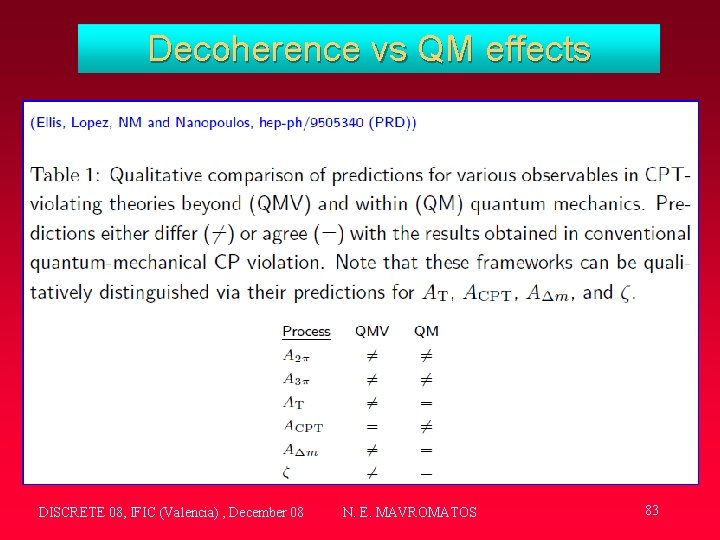 Decoherence vs QM effects

(Ellis, Lopez, NM and Nanopoulos, hep-ph/9505340 (PRD))

Table 1: Qualitative comparison of predictions for various observables in CPT-violating theories beyond (QMV) and within (QM) quantum mechanics. Predictions either differ ($\neq$) or agree ($=$) with the results obtained in conventional quantum-mechanical CP violation. Note that these frameworks can be qualitatively distinguished via their predictions for $A_{\rm T}$, $A_{\rm CPT}$, $A_{\Delta m}$, and $\zeta$.

| Process | QMV | QM |
|---|---|---|
| $A_{2\pi}$ | $\neq$ | $\neq$ |
| $A_{3\pi}$ | $\neq$ | $\neq$ |
| $A_{\rm T}$ | $\neq$ | $=$ |
| $A_{\rm CPT}$ | $=$ | $\neq$ |
| $A_{\Delta m}$ | $\neq$ | $=$ |
| $\zeta$ | $\neq$ | $=$ |

DISCRETE 08, IFIC (Valencia) , December 08 N. E. MAVROMATOS 83